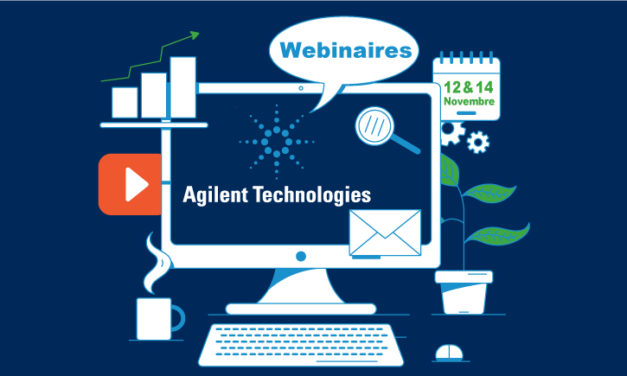 Webinaires

12 & 14
Novembre

Agilent Technologies